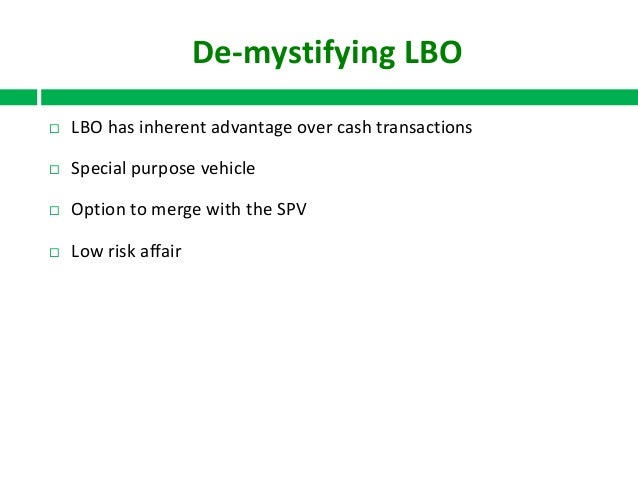 De-mystifying LBO

□ LBO has inherent advantage over cash transactions

□ Special purpose vehicle

□ Option to merge with the SPV

□ Low risk affair